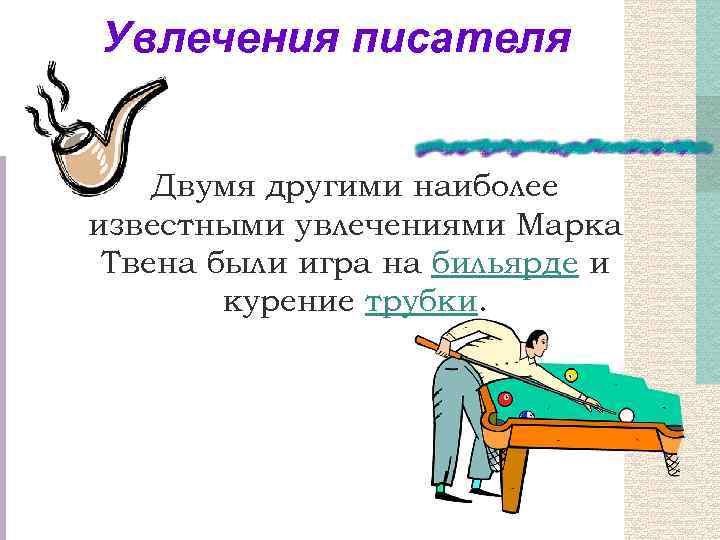 Увлечения писателя

Двумя другими наиболее известными увлечениями Марка Твена были игра на бильярде и курение трубки.